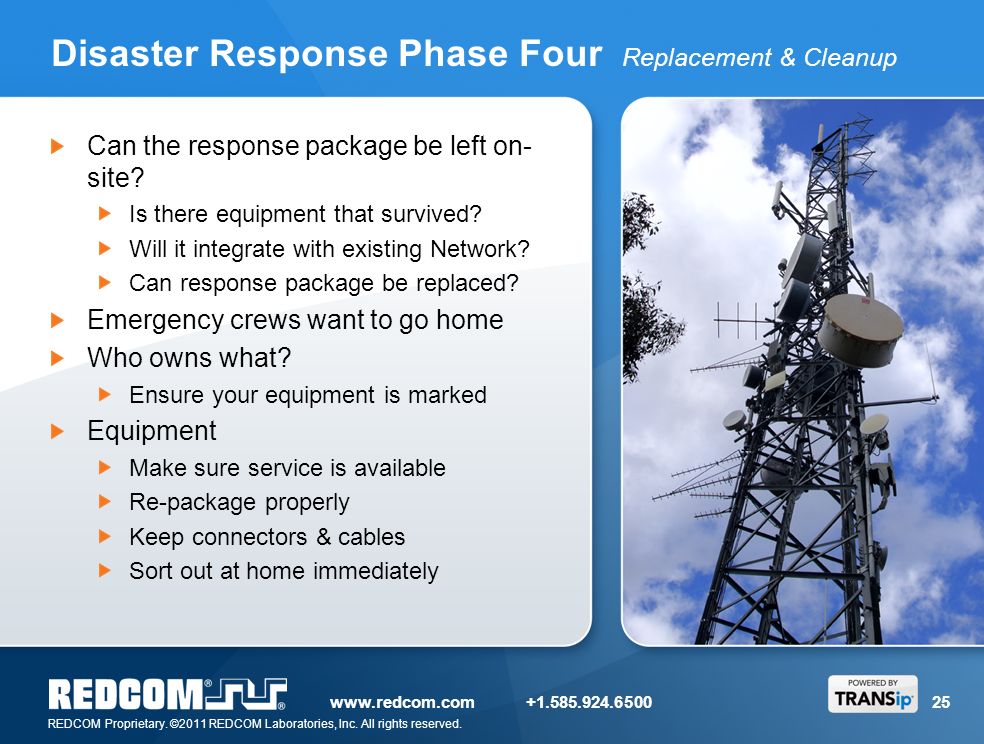 Disaster Response Phase Four Replacement & Cleanup

Can the response package be left on-site?

Is there equipment that survived?

Will it integrate with existing Network?

Can response package be replaced?

Emergency crews want to go home

Who owns what?

Ensure your equipment is marked

Equipment

Make sure service is available

Re-package properly

Keep connectors & cables

Sort out at home immediately

REDCOM®

www.redcom.com +1.585.924.6500

POWERED BY TRANSip®

25

REDCOM Proprietary. ©2011 REDCOM Laboratories, Inc. All rights reserved.